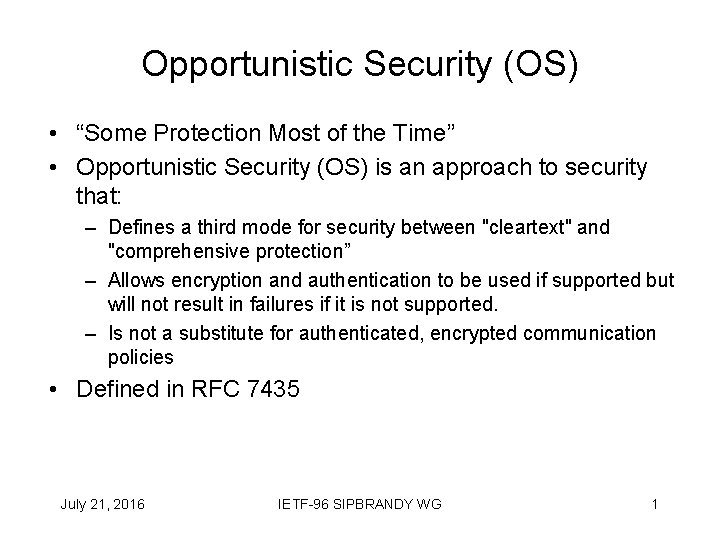 Opportunistic Security (OS)

• “Some Protection Most of the Time”
• Opportunistic Security (OS) is an approach to security that:
– Defines a third mode for security between "cleartext" and "comprehensive protection”
– Allows encryption and authentication to be used if supported but will not result in failures if it is not supported.
– Is not a substitute for authenticated, encrypted communication policies
• Defined in RFC 7435

July 21, 2016
IETF-96 SIPBRANDY WG
1